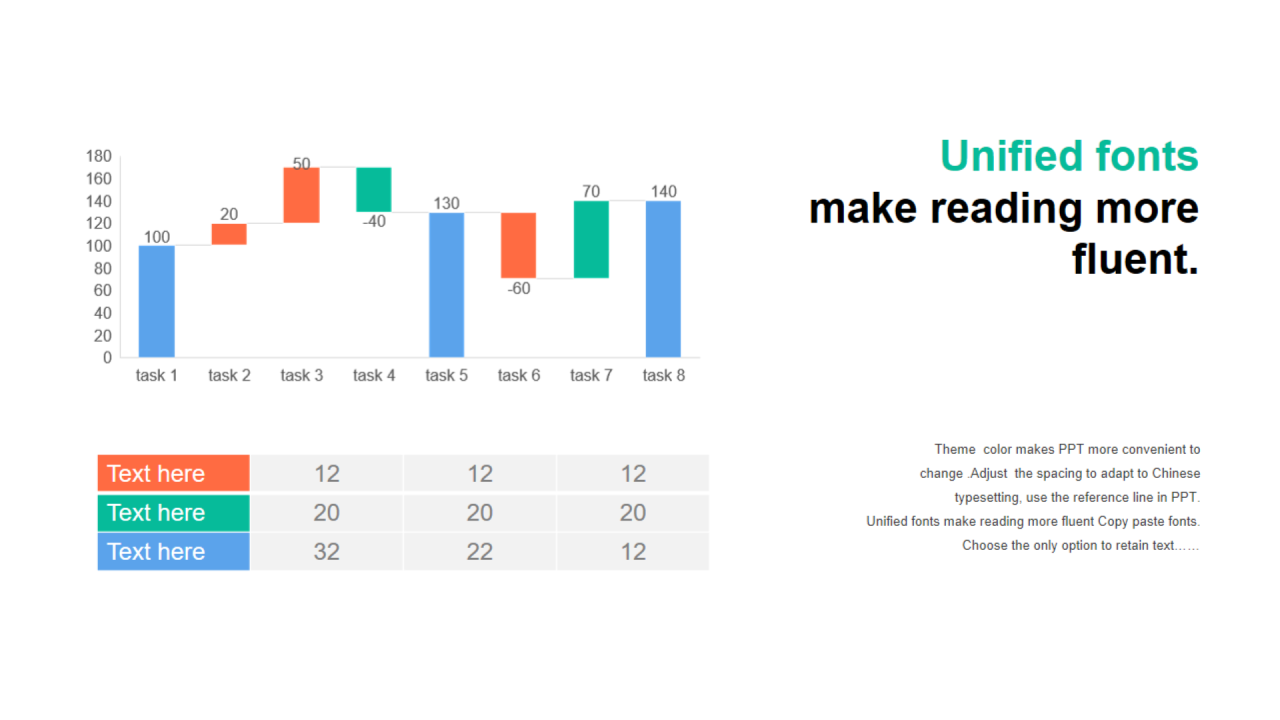 180
160
140
120
100
80
60
40
20
0

100
20
50
-40
130
-60
70
140

task 1 task 2 task 3 task 4 task 5 task 6 task 7 task 8

| Text here | 12 | 12 | 12 |
|---|---|---|---|
| Text here | 20 | 20 | 20 |
| Text here | 32 | 22 | 12 |

Unified fonts make reading more fluent.

Theme color makes PPT more convenient to change .Adjust the spacing to adapt to Chinese typesetting, use the reference line in PPT. Unified fonts make reading more fluent Copy paste fonts. Choose the only option to retain text……